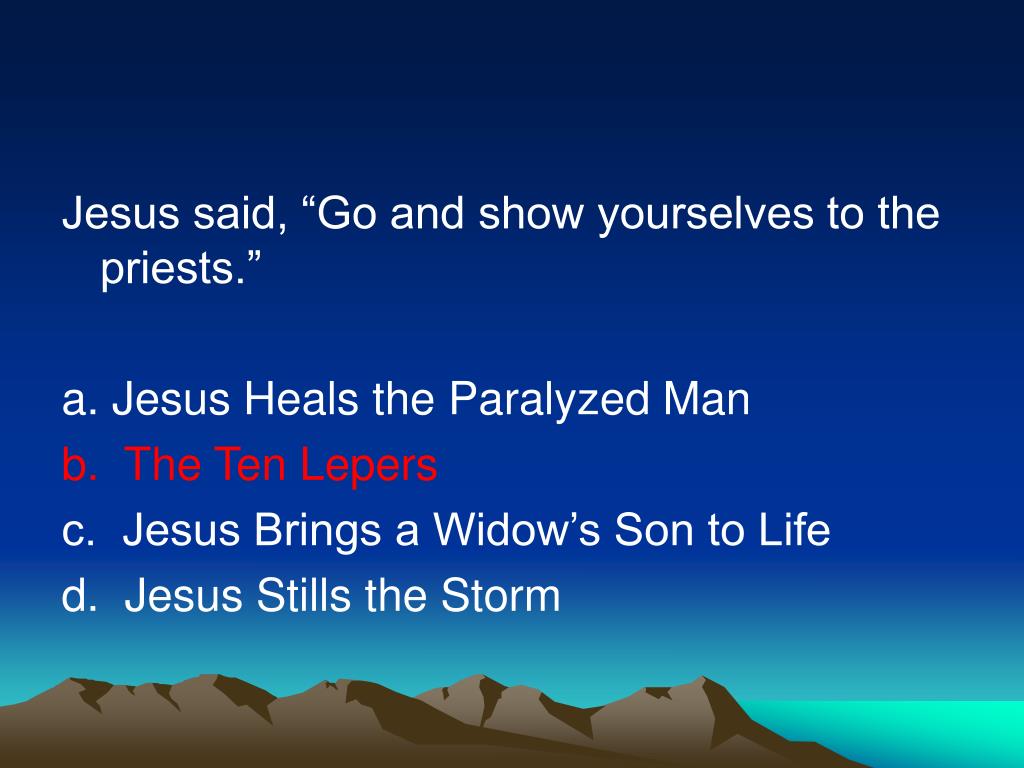 Jesus said, “Go and show yourselves to the priests.”

a. Jesus Heals the Paralyzed Man
b. The Ten Lepers
c. Jesus Brings a Widow’s Son to Life
d. Jesus Stills the Storm